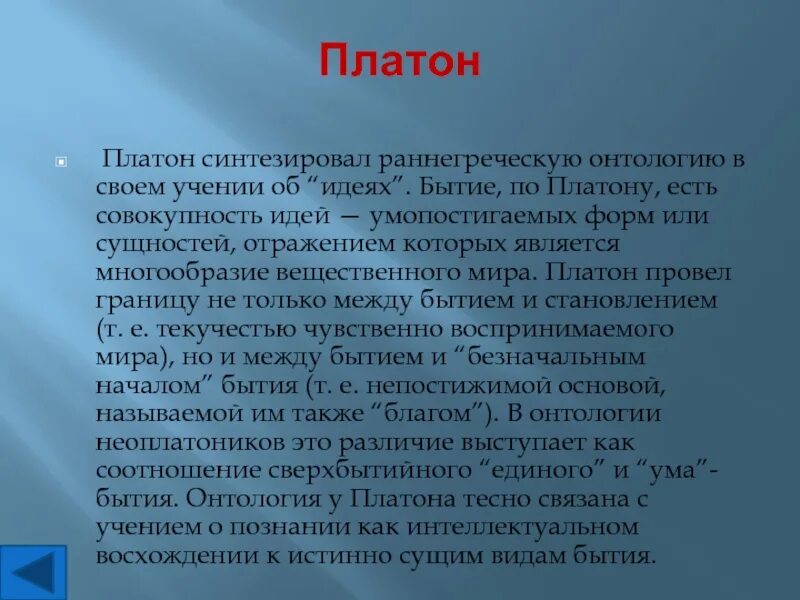 Платон

Платон синтезировал раннегреческую онтологию в своем учении об “идеях”. Бытие, по Платону, есть совокупность идей — умопостигаемых форм или сущностей, отражением которых является многообразие вещественного мира. Платон провел границу не только между бытием и становлением (т. е. текучестью чувственно воспринимаемого мира), но и между бытием и “безначальным началом” бытия (т. е. непостижимой основой, называемой им также “благом”). В онтологии неоплатоников это различие выступает как соотношение сверхбытийного “единого” и “ума”-бытия. Онтология у Платона тесно связана с учением о познании как интеллектуальном восхождении к истинно сущим видам бытия.